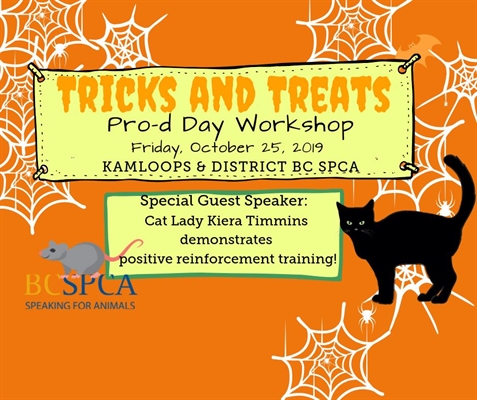 TRICKS AND TREATS
Pro-d Day Workshop
Friday, October 25, 2019
KAMLOOPS & DISTRICT BC SPCA

Special Guest Speaker:
Cat Lady Kiera Timmins
demonstrates
positive reinforcement training!

BCSPCA
SPEAKING FOR ANIMALS